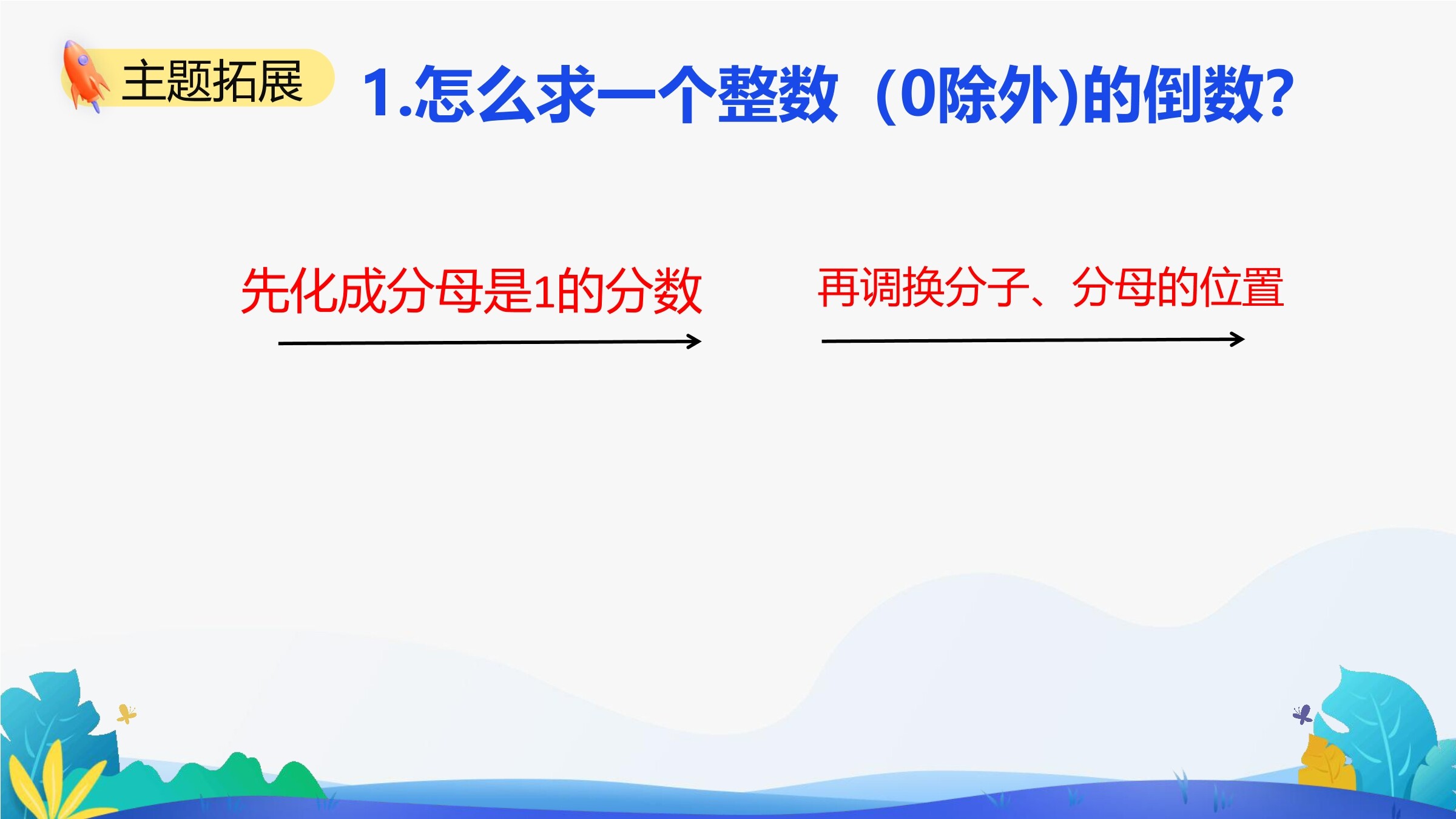 主题拓展

1.怎么求一个整数（0除外)的倒数?

先化成分母是1的分数

再调换分子、分母的位置